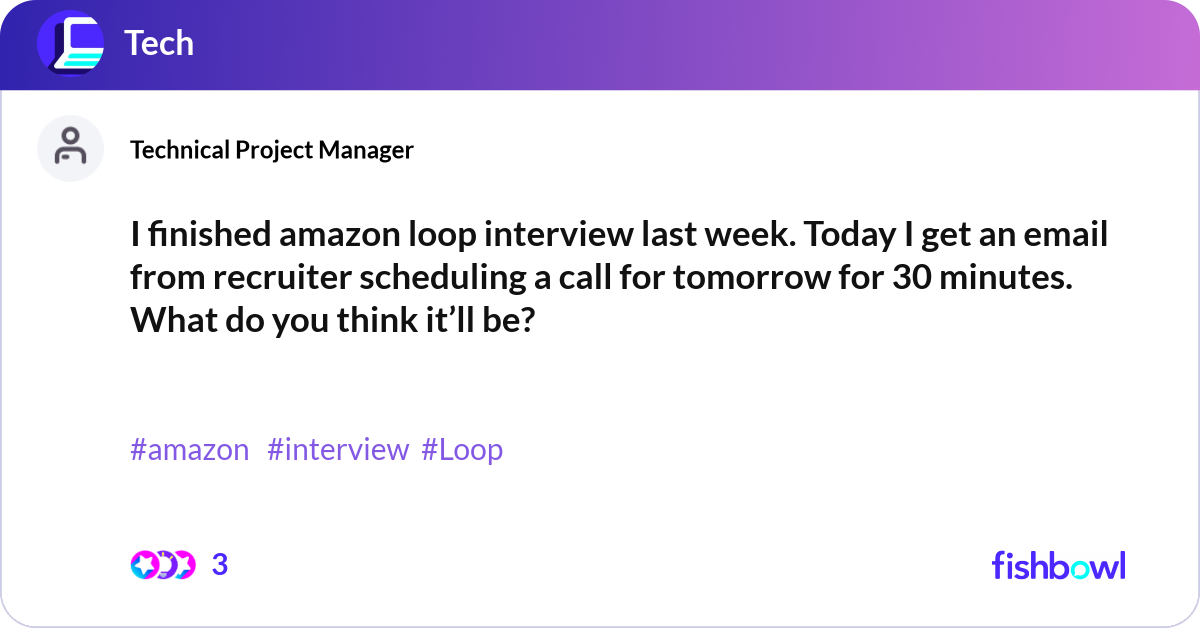 Tech

Technical Project Manager

I finished amazon loop interview last week. Today I get an email from recruiter scheduling a call for tomorrow for 30 minutes. What do you think it’ll be?

#amazon #interview #Loop

3

fishbowl